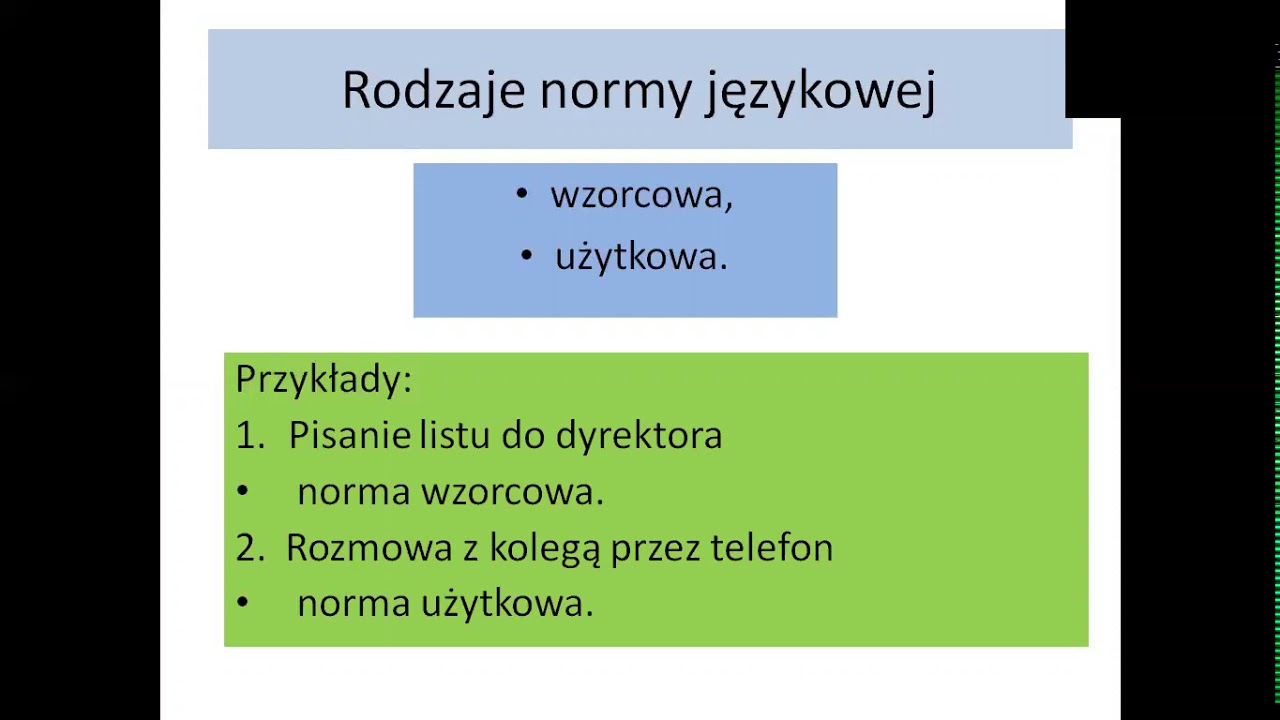 Rodzaje normy językowej

• wzorcowa,
• użytkowa.

Przykłady:
1. Pisanie listu do dyrektora
• norma wzorcowa.
2. Rozmowa z kolegą przez telefon
• norma użytkowa.